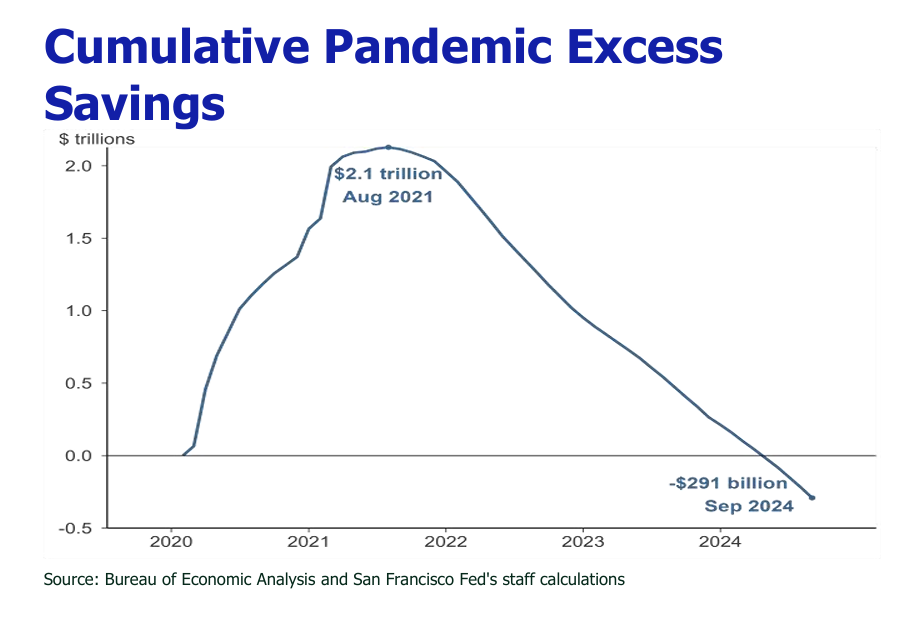 Cumulative Pandemic Excess Savings

$ trillions

2.0
1.5
1.0
0.5
0.0
-0.5

$2.1 trillion
Aug 2021

-$291 billion
Sep 2024

2020
2021
2022
2023
2024

Source: Bureau of Economic Analysis and San Francisco Fed's staff calculations